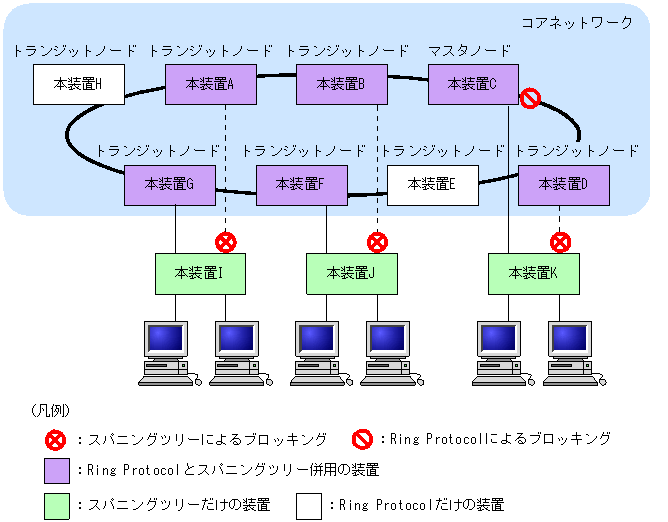 コアネットワーク

トランジットノード　トランジットノード　トランジットノード　マスタノード

本装置H　本装置A　本装置B　本装置C

トランジットノード　トランジットノード　トランジットノード　トランジットノード

本装置G　本装置F　本装置E　本装置D

本装置I　本装置J　本装置K

（凡例）

：スパニングツリーによるブロッキング　：Ring Protocolによるブロッキング

：Ring Protocolとスパニングツリー併用の装置

：スパニングツリーだけの装置　：Ring Protocolだけの装置